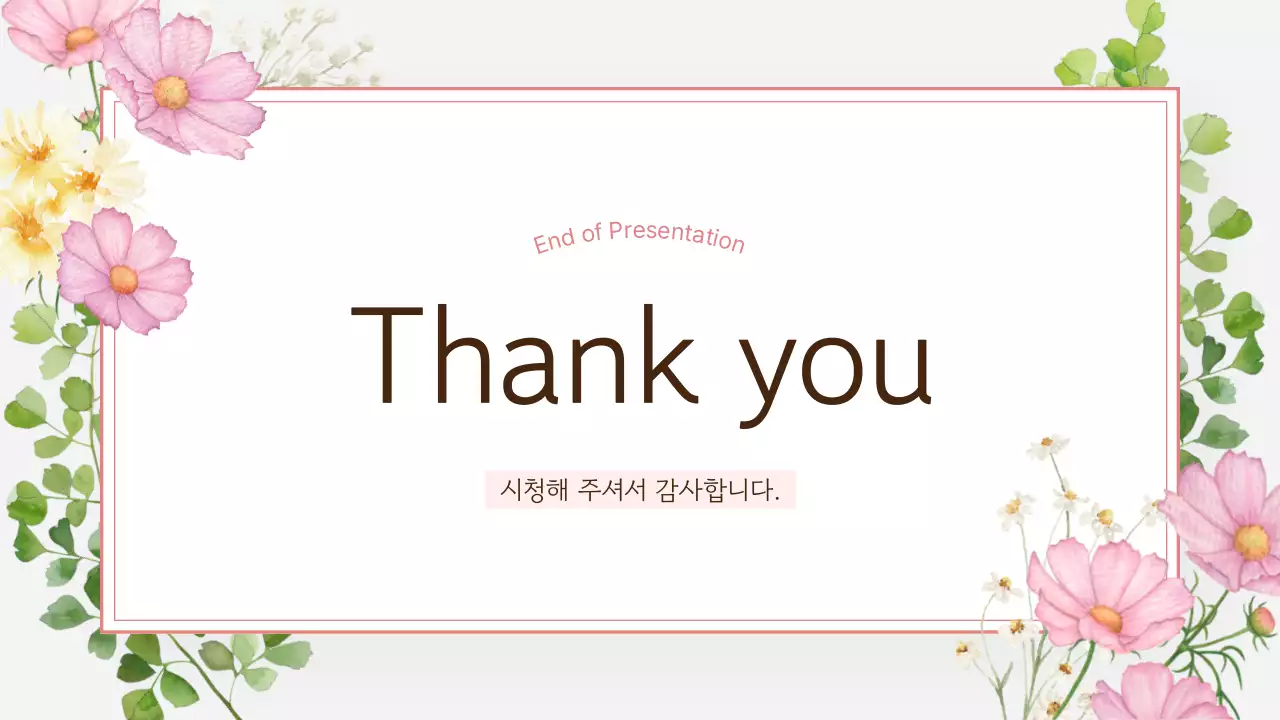 End of Presentation

Thank you

시청해 주셔서 감사합니다.